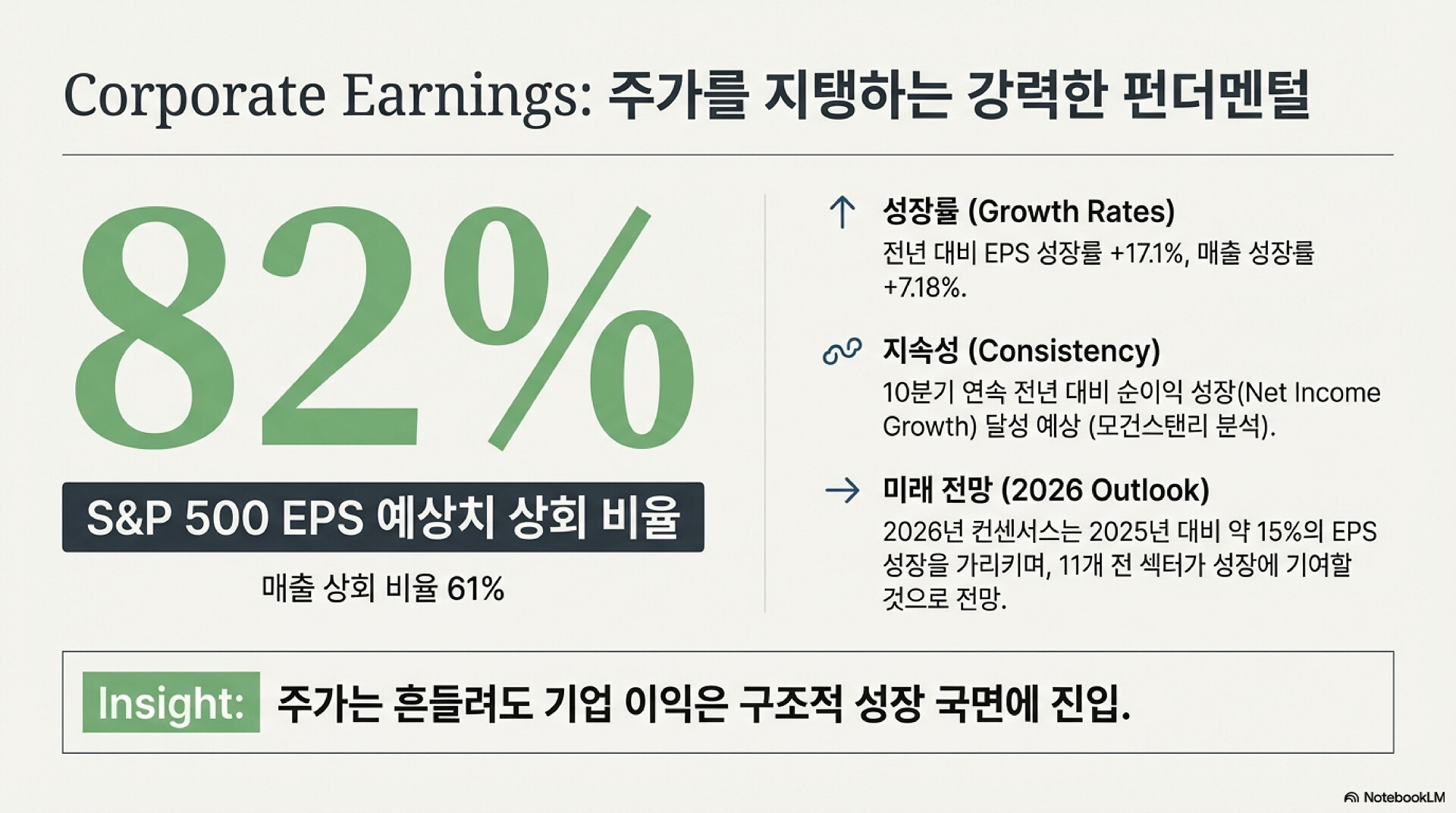 Corporate Earnings: 주가를 지탱하는 강력한 펀더멘털

82%

S&P 500 EPS 예상치 상회 비율

매출 상회 비율 61%

성장률 (Growth Rates)

전년 대비 EPS 성장률 +17.1%, 매출 성장률 +7.18%.

지속성 (Consistency)

10분기 연속 전년 대비 순이익 성장(Net Income Growth) 달성 예상 (모건스탠리 분석).

미래 전망 (2026 Outlook)

2026년 컨센서스는 2025년 대비 약 15%의 EPS 성장을 가리키며, 11개 전 섹터가 성장에 기여할 것으로 전망.

Insight: 주가는 흔들려도 기업 이익은 구조적 성장 국면에 진입.

NotebookLM